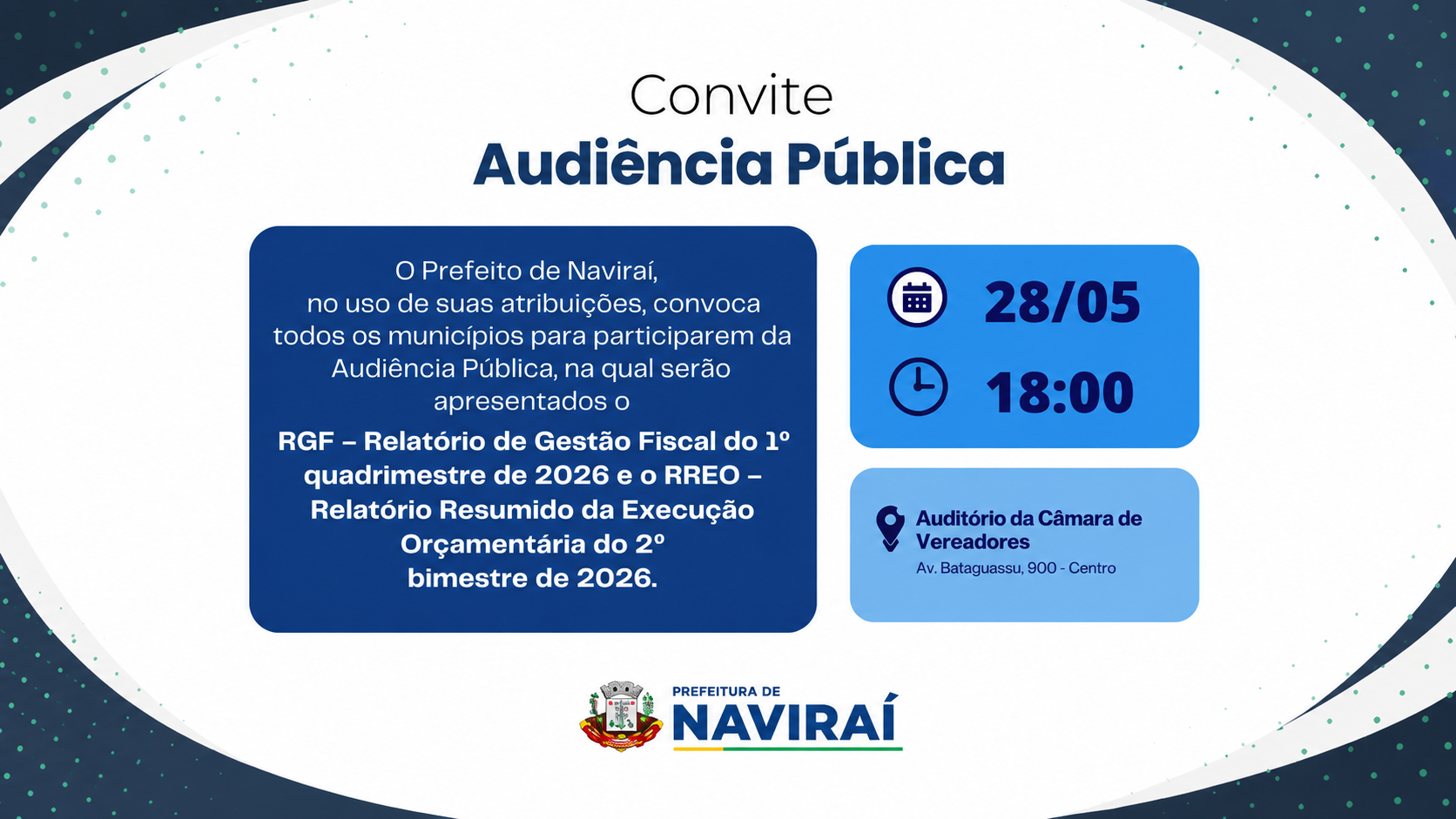 Convite
Audiência Pública

O Prefeito de Naviraí, no uso de suas atribuições, convoca todos os municípios para participarem da Audiência Pública, na qual serão apresentados o

RGF – Relatório de Gestão Fiscal do 1º quadrimestre de 2026 e o RREO – Relatório Resumido da Execução Orçamentária do 2º bimestre de 2026.

28/05
18:00

Auditório da Câmara de Vereadores
Av. Bataguassu, 900 - Centro

PREFEITURA DE
NAVIRAÍ